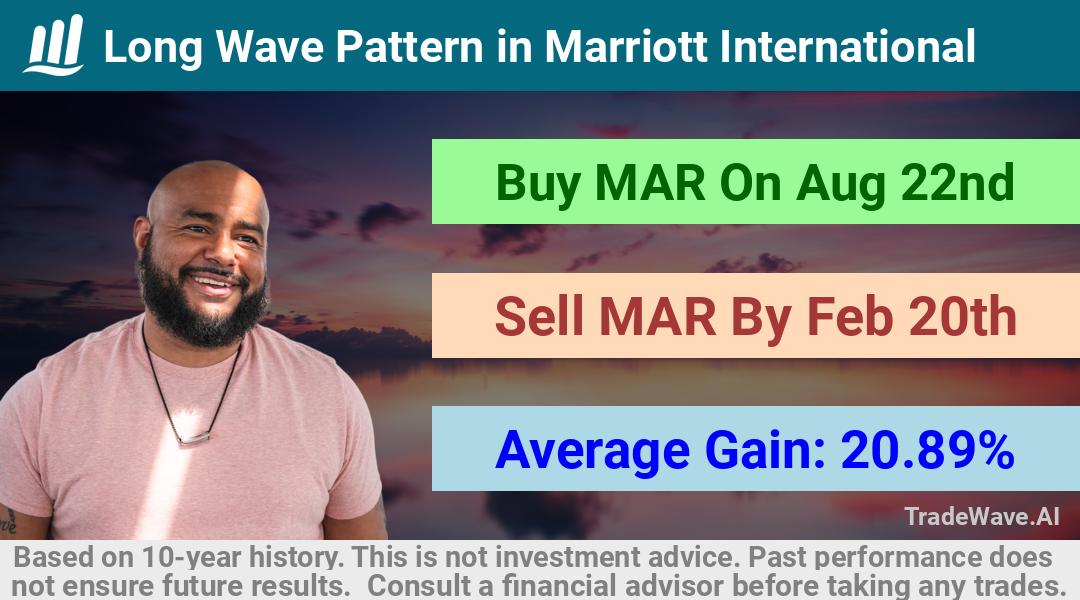 Long Wave Pattern in Marriott International

Buy MAR On Aug 22nd

Sell MAR By Feb 20th

Average Gain: 20.89%

TradeWave.AI

Based on 10-year history. This is not investment advice. Past performance does not ensure future results. Consult a financial advisor before taking any trades.